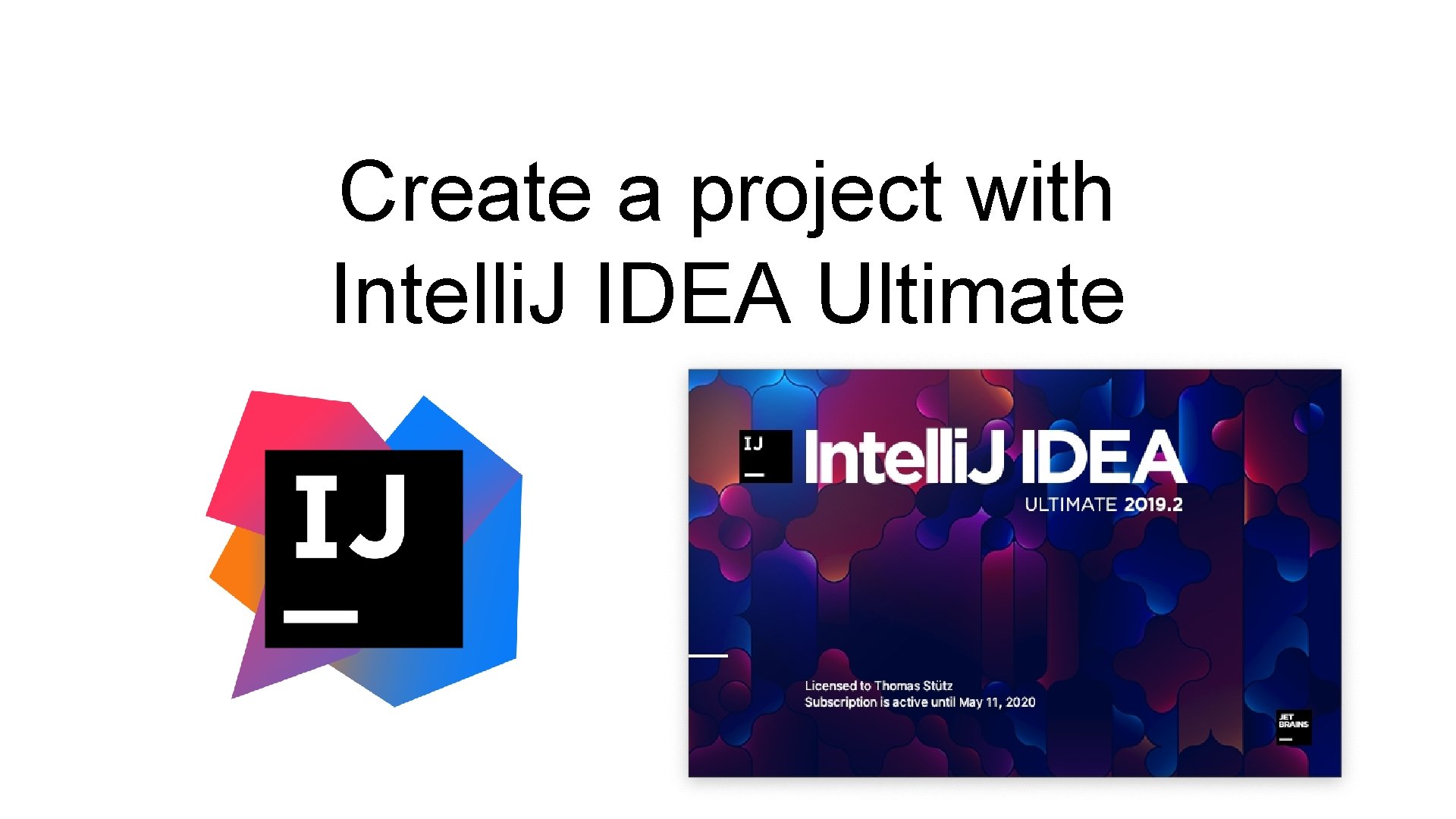 Create a project with IntelliJ IDEA Ultimate

IJ

IJ IntelliJ IDEA

ULTIMATE 2019.2

Licensed to Thomas Stütz
Subscription is active until May 11, 2020

JET BRAINS